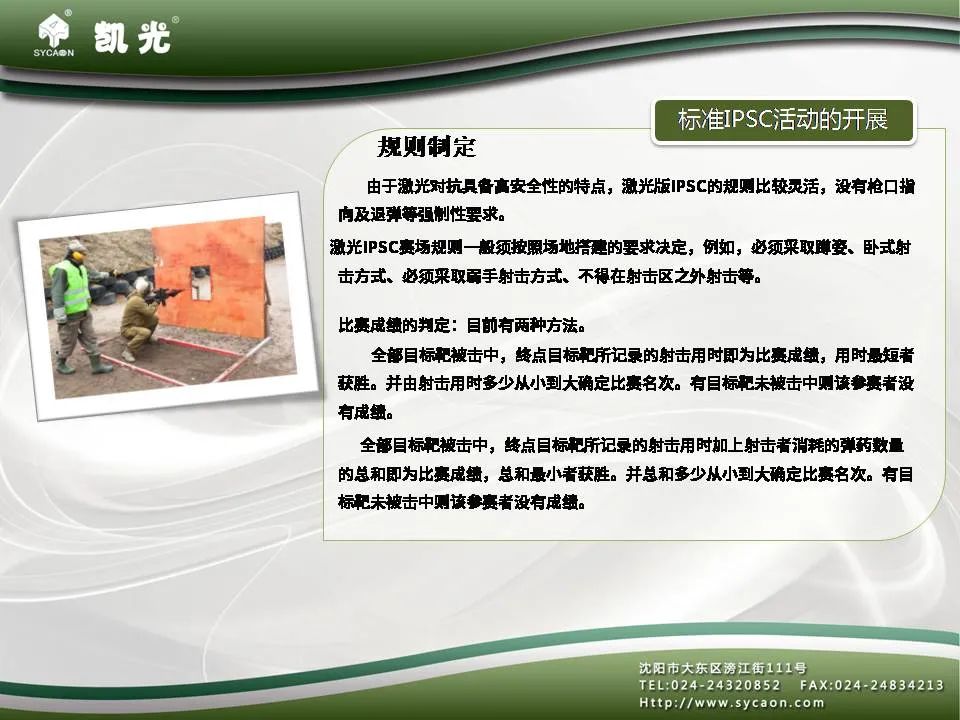 SYCAON 凯光

标准IPSC活动的开展

规则制定

由于激光对抗具备高安全性的特点，激光版IPSC的规则比较灵活，没有枪口指向及退弹等强制性要求。

激光IPSC赛场规则一般须按照场地搭建的要求决定，例如，必须采取蹲姿、卧式射击方式、必须采取弱手射击方式、不得在射击区之外射击等。

比赛成绩的判定：目前有两种方法。

全部目标靶被击中，终点目标靶所记录的射击用时即为比赛成绩，用时最短者获胜。并由射击用时多少从小到大确定比赛名次。有目标靶未被击中则该参赛者没有成绩。

全部目标靶被击中，终点目标靶所记录的射击用时加上射击者消耗的弹药数量的总和即为比赛成绩，总和最小者获胜。并总和多少从小到大确定比赛名次。有目标靶未被击中则该参赛者没有成绩。

沈阳市大东区滂江街111号
TEL:024-24320852 FAX:024-24834213
Http://www.sycaon.com